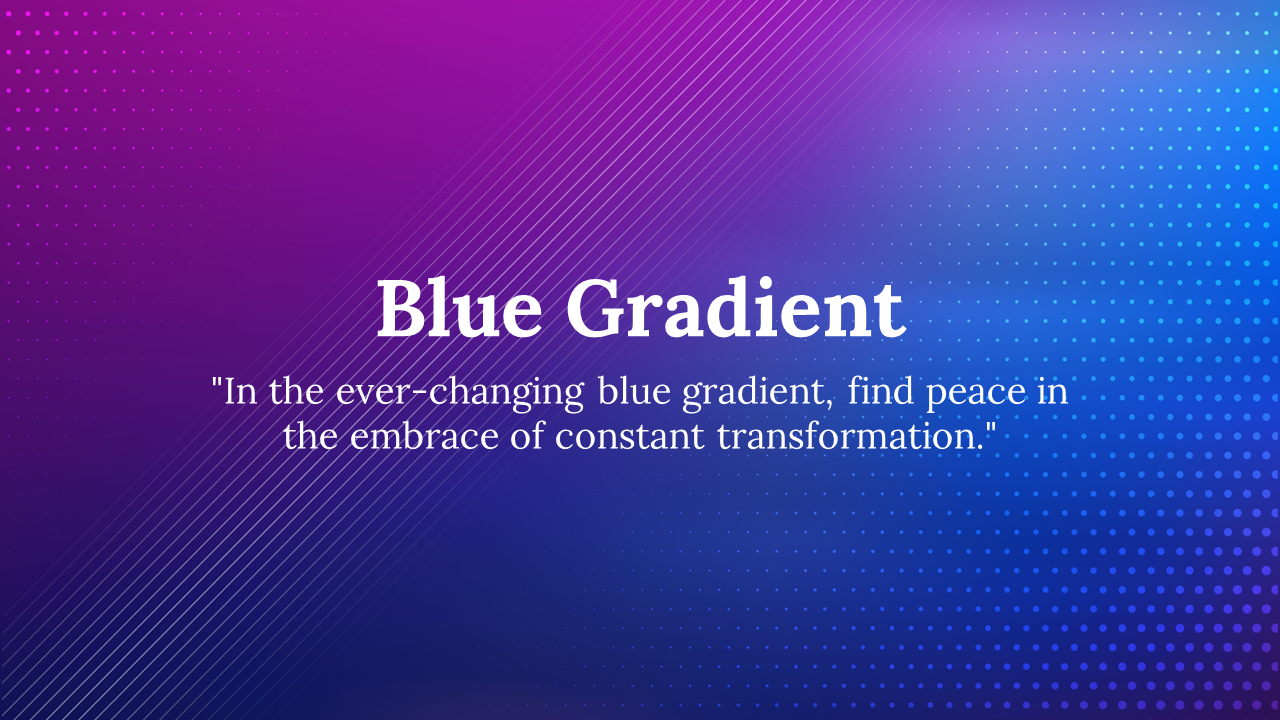 Blue Gradient

"In the ever-changing blue gradient, find peace in the embrace of constant transformation."